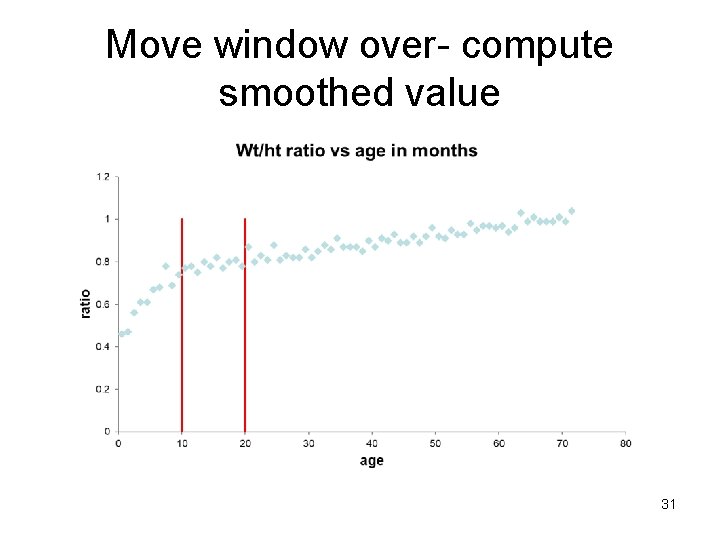 Move window over- compute smoothed value

Wt/ht ratio vs age in months

1.2
1
0.8
0.6
0.4
0.2
0

ratio

0 10 20 30 40 50 60 70 80

age

31